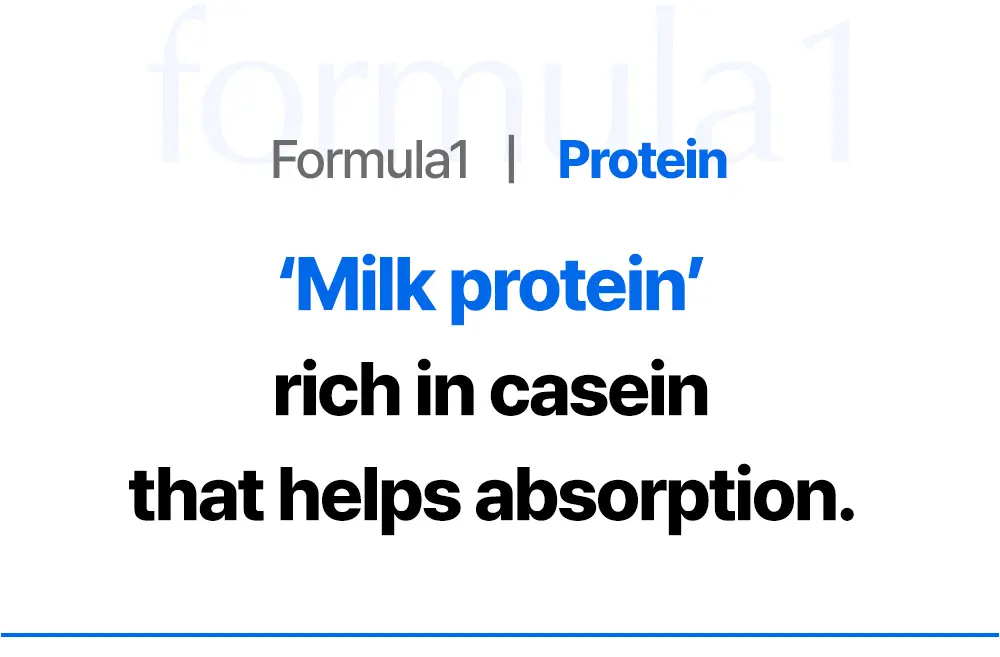 formula1

Formula1 | Protein

‘Milk protein’ rich in casein that helps absorption.